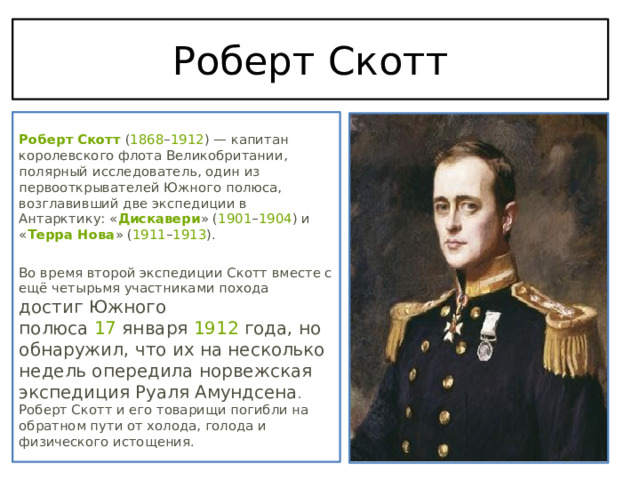 Роберт Скотт

Роберт Скотт (1868–1912) — капитан королевского флота Великобритании, полярный исследователь, один из первооткрывателей Южного полюса, возглавивший две экспедиции в Антарктику: «Дискавери» (1901–1904) и «Терра Нова» (1911–1913).

Во время второй экспедиции Скотт вместе с ещё четырьмя участниками похода достиг Южного полюса 17 января 1912 года, но обнаружил, что их на несколько недель опередила норвежская экспедиция Руаля Амундсена. Роберт Скотт и его товарищи погибли на обратном пути от холода, голода и физического истощения.